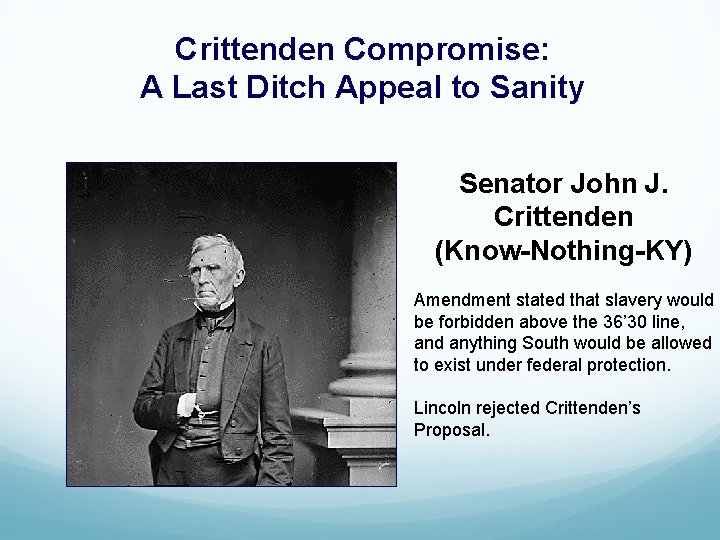 Crittenden Compromise:
A Last Ditch Appeal to Sanity

Senator John J. Crittenden (Know-Nothing-KY)

Amendment stated that slavery would be forbidden above the 36’30 line, and anything South would be allowed to exist under federal protection.

Lincoln rejected Crittenden’s Proposal.